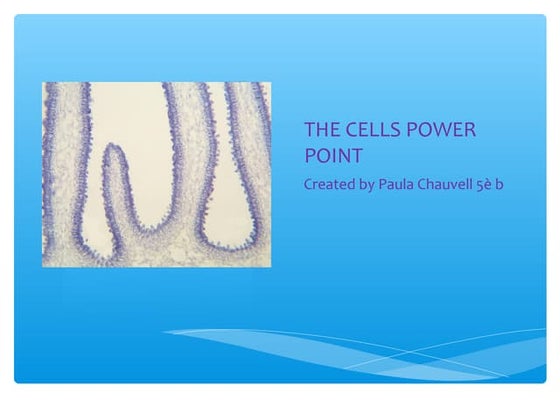 THE CELLS POWER POINT

Created by Paula Chauvell 5è b